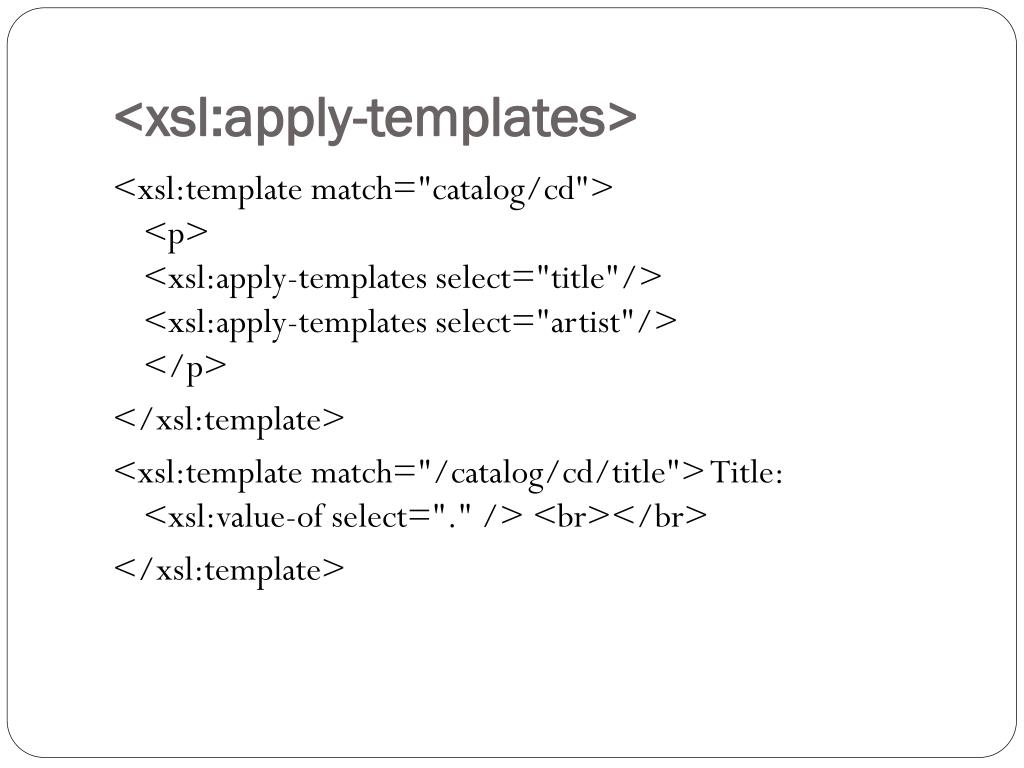 <xsl:apply-templates>

<xsl:template match="catalog/cd">
<p>
<xsl:apply-templates select="title"/>
<xsl:apply-templates select="artist"/>
</p>

</xsl:template>

<xsl:template match="/catalog/cd/title"> Title: <xsl:value-of select="." /> <br></br>

</xsl:template>